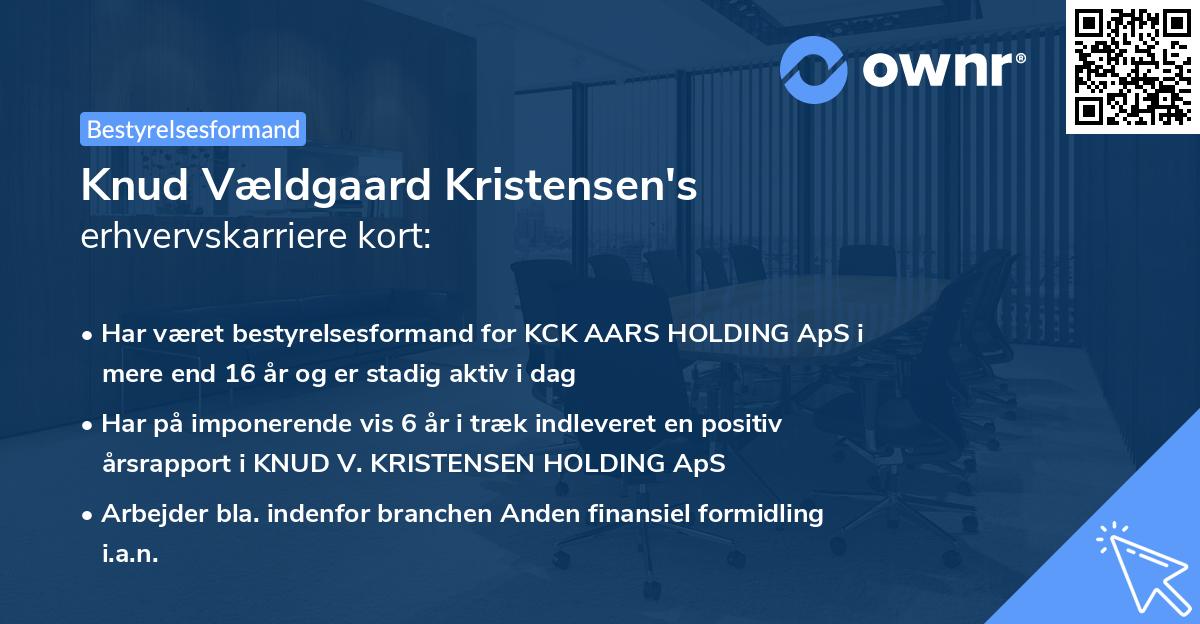 ownr®

Bestyrelsesformand

Knud Vældgaard Kristensen's
erhvervskarriere kort:

• Har været bestyrelsesformand for KCK AARS HOLDING ApS i mere end 16 år og er stadig aktiv i dag

• Har på imponerende vis 6 år i træk indleveret en positiv årsrapport i KNUD V. KRISTENSEN HOLDING ApS

• Arbejder bla. indenfor branchen Anden finansiel formidling i.a.n.